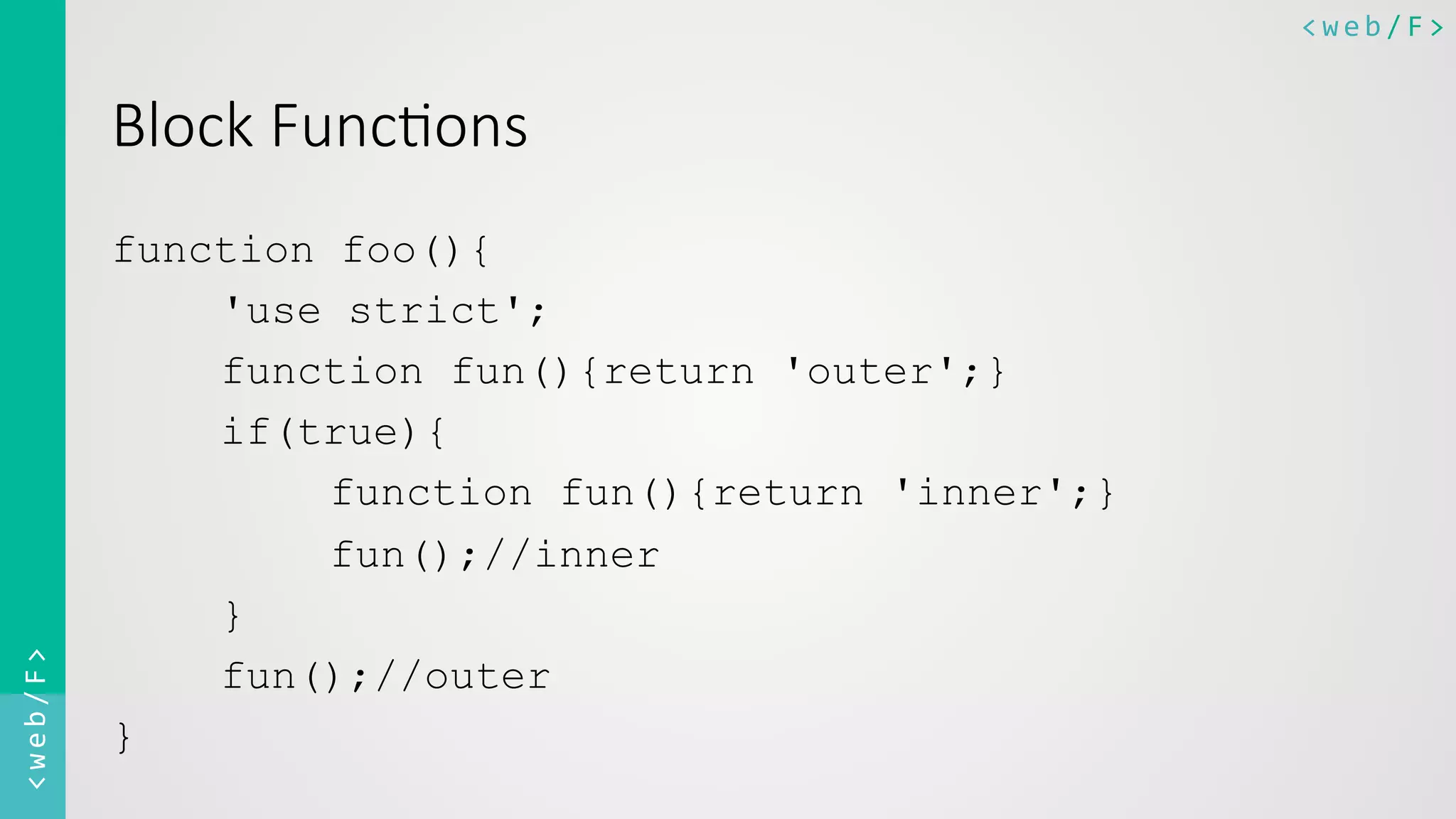 <web/F>

Block Functions

function foo(){
'use strict';
function fun(){return 'outer';}
if(true){
function fun(){return 'inner';}
fun();//inner
}
fun();//outer
}

<web/F>